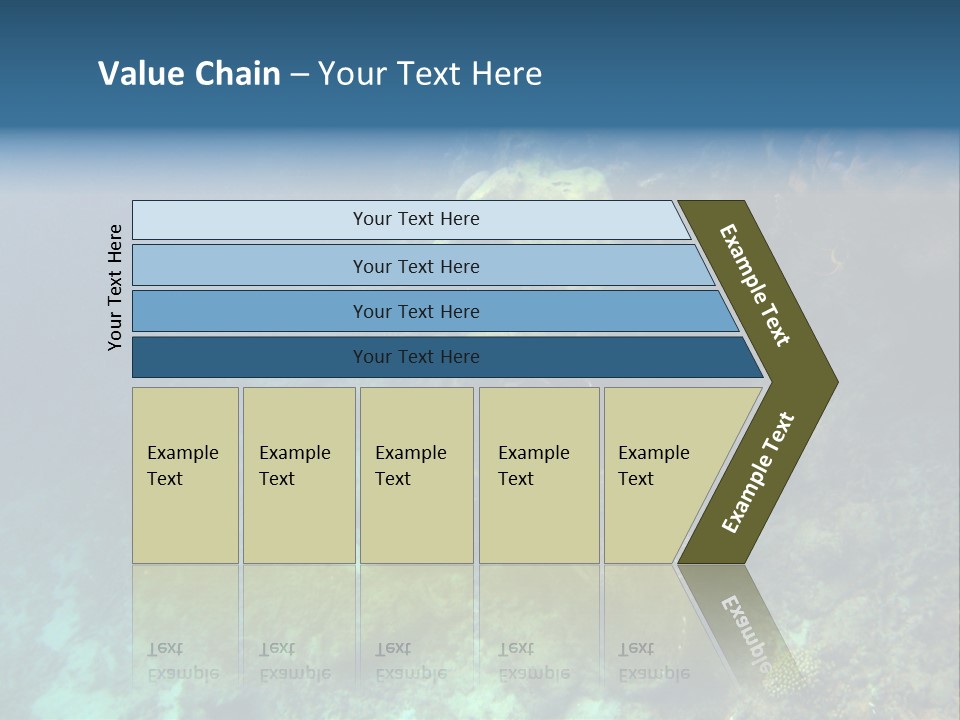 Value Chain – Your Text Here

Your Text Here

Your Text Here

Your Text Here

Your Text Here

Your Text Here

Example Text

Example Text

Example Text

Example Text

Example Text

Example Text

Example Text